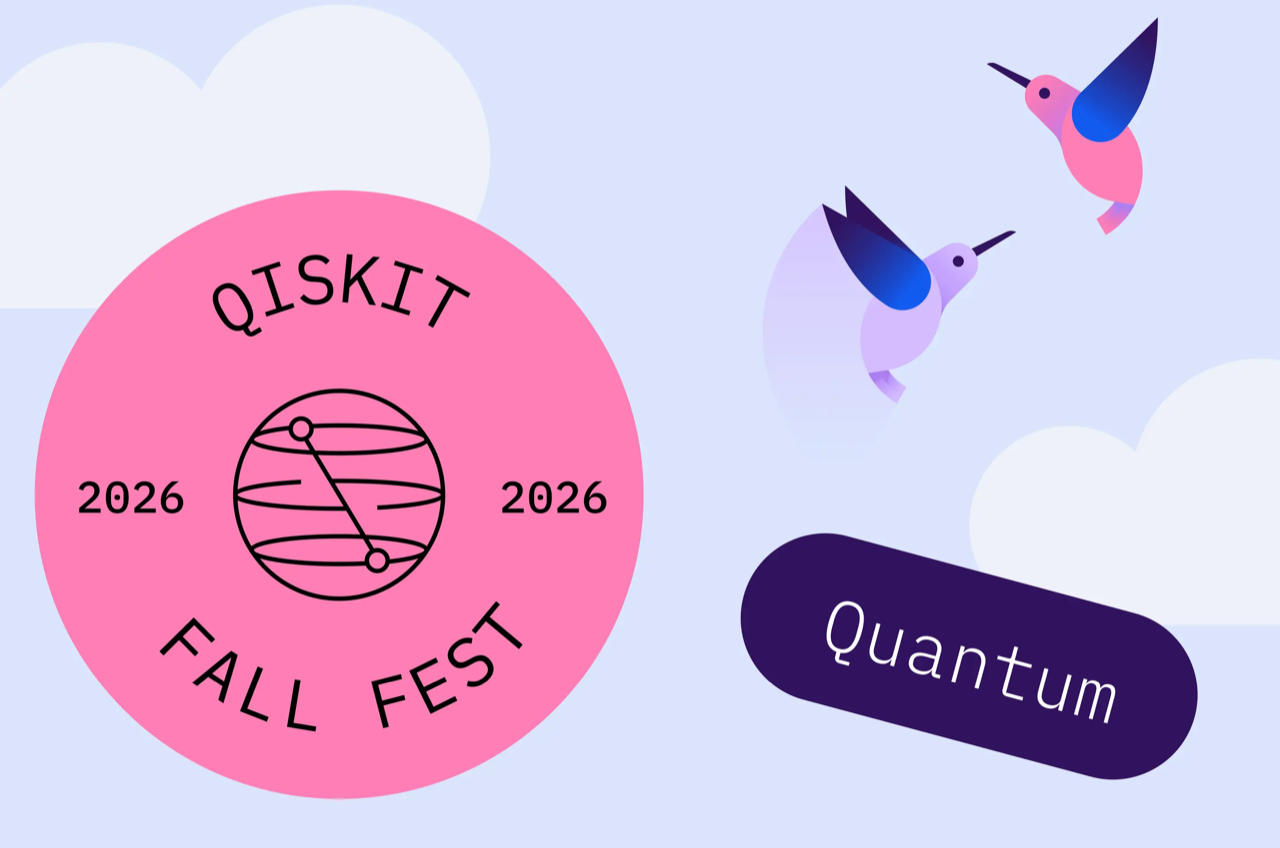 QISKIT

2026

2026

FALL FEST

Quantum